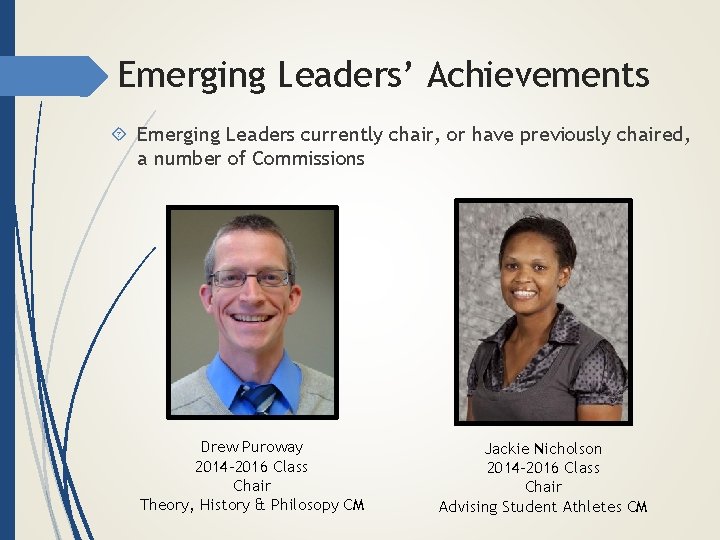 Emerging Leaders' Achievements

Emerging Leaders currently chair, or have previously chaired, a number of Commissions

Drew Puroway
2014-2016 Class
Chair
Theory, History & Philosopy CM

Jackie Nicholson
2014-2016 Class
Chair
Advising Student Athletes CM